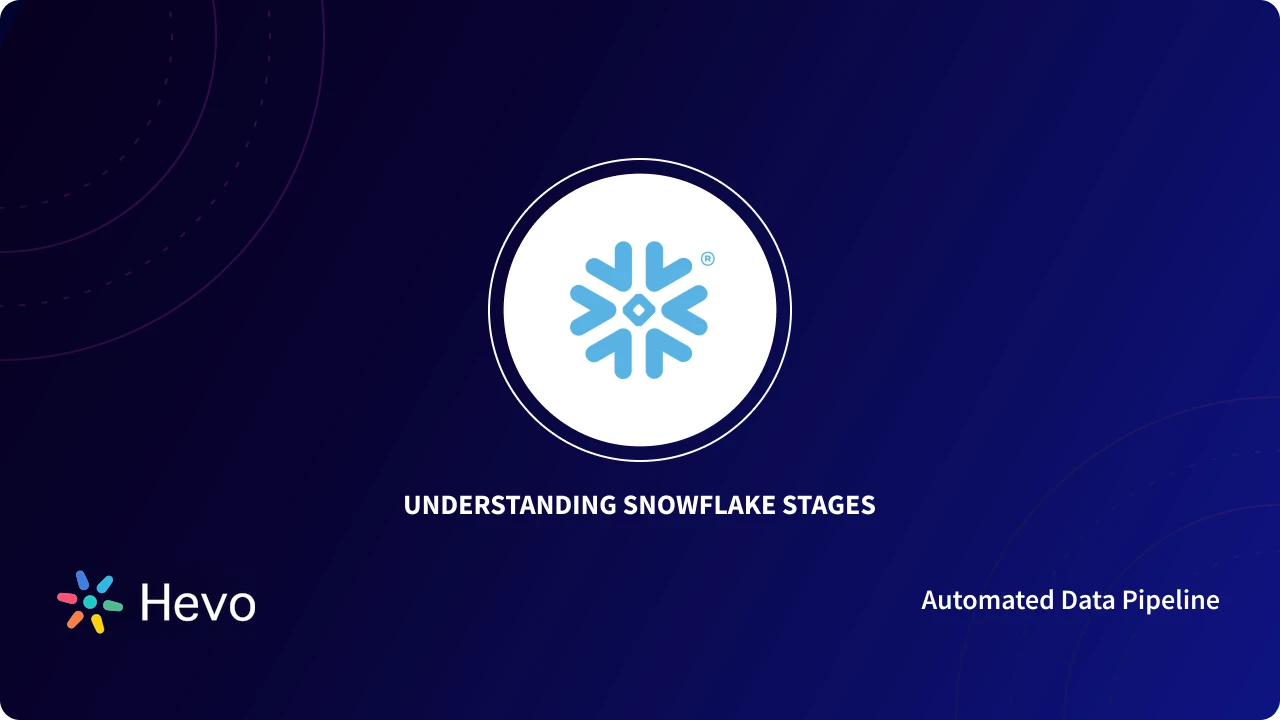 ®

UNDERSTANDING SNOWFLAKE STAGES

Hevo

Automated Data Pipeline